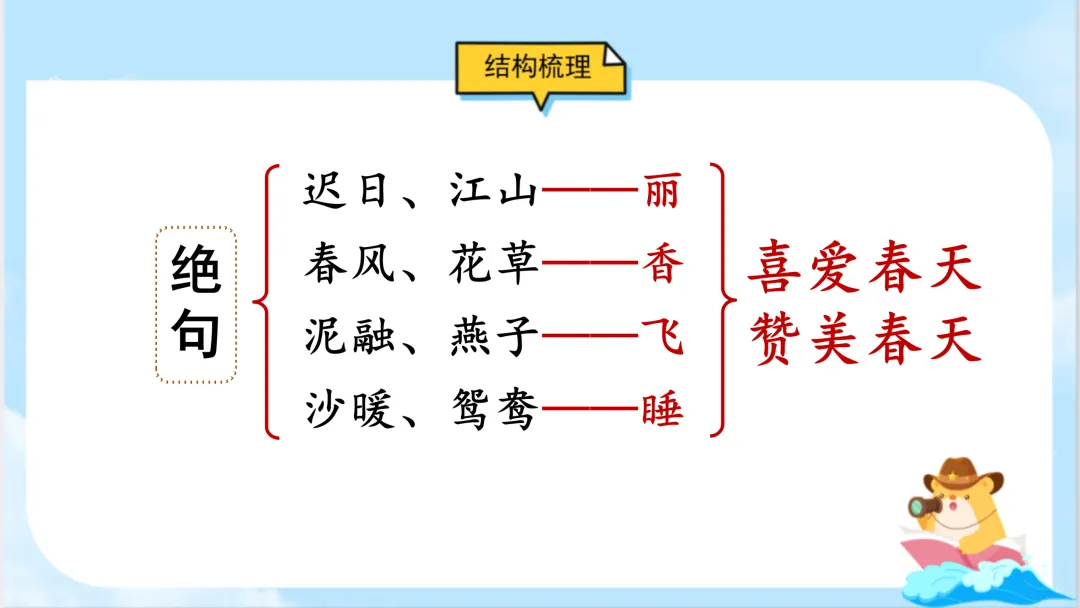 结构梳理

绝句

迟日、江山——丽
春风、花草——香
泥融、燕子——飞
沙暖、鸳鸯——睡

喜爱春天
赞美春天